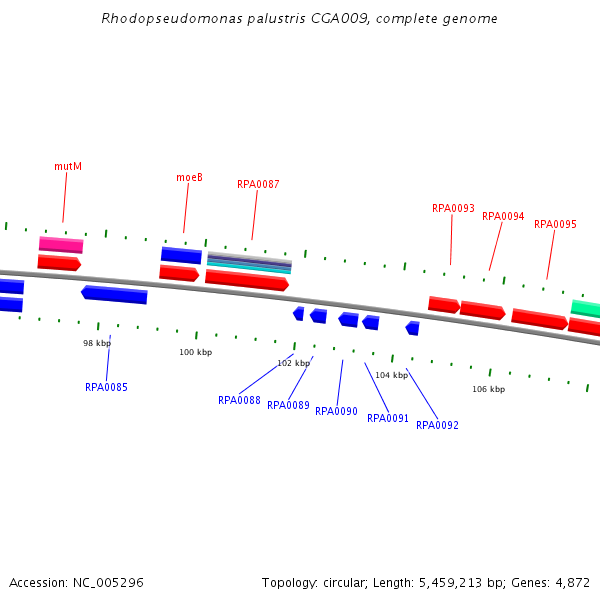 Rhodopseudomonas palustris CGA009, complete genome

mutM

moeB

RPA0087

RPA0093

RPA0094

RPA0095

98 kbp

100 kbp

102 kbp

104 kbp

106 kbp

RPA0085

RPA0088

RPA0089

RPA0090

RPA0091

RPA0092

Accession: NC_005296

Topology: circular; Length: 5,459,213 bp; Genes: 4,872